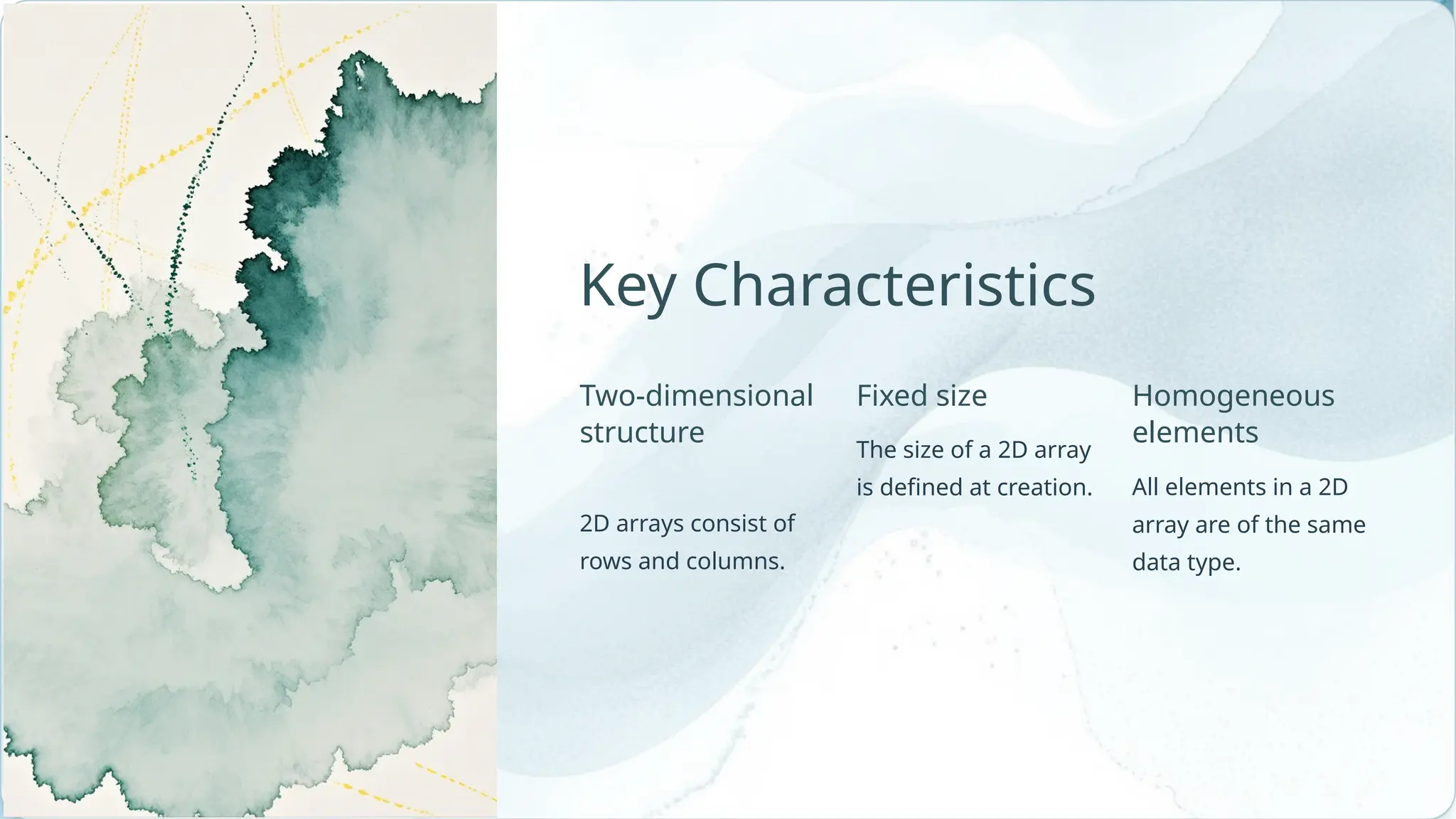 Key Characteristics

Two-dimensional structure

2D arrays consist of rows and columns.

Fixed size

The size of a 2D array is defined at creation.

Homogeneous elements

All elements in a 2D array are of the same data type.